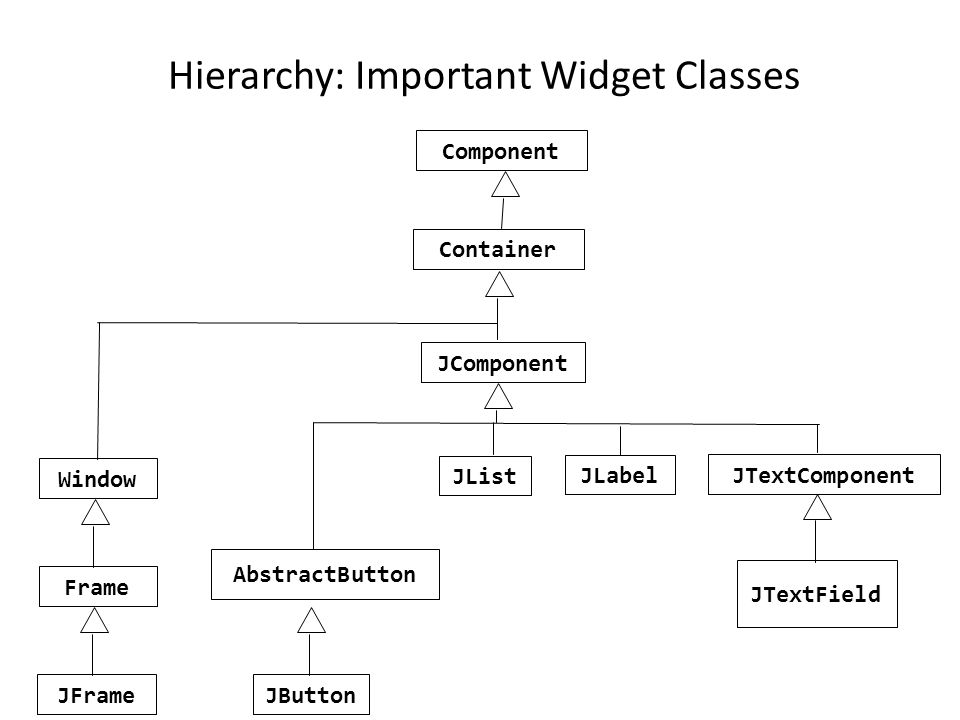 Hierarchy: Important Widget Classes

Component

Container

JComponent

Window

JList

JLabel

JTextComponent

Frame

AbstractButton

JTextField

JFrame

JButton